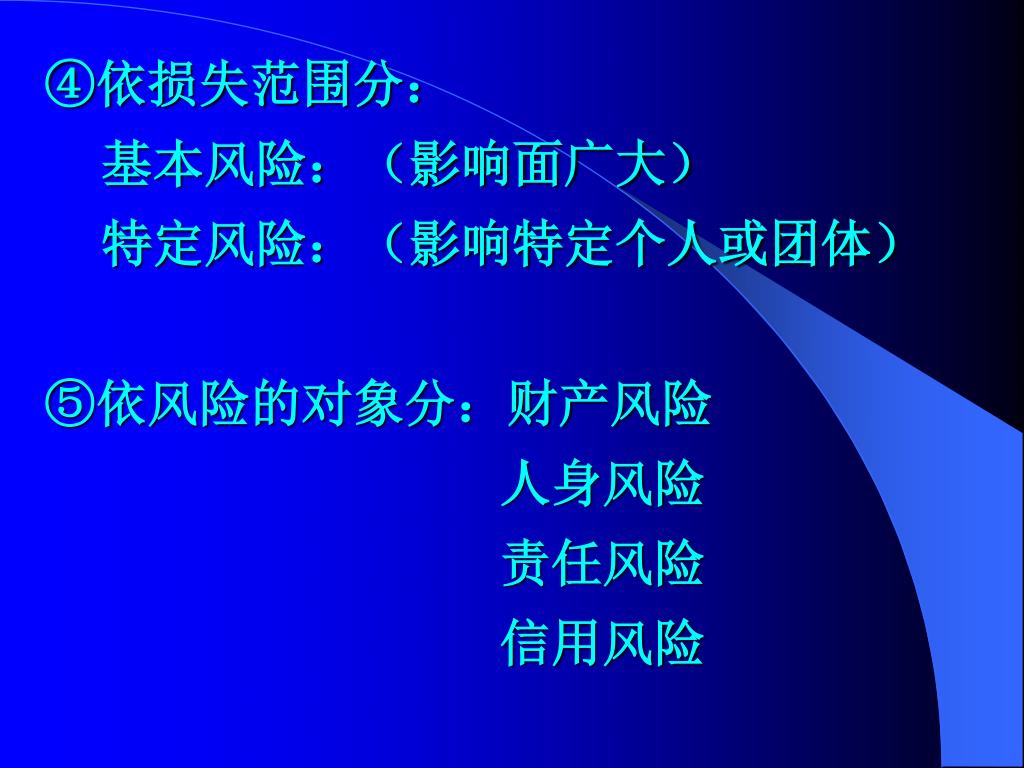 ④依损失范围分：

基本风险：（影响面广大）

特定风险：（影响特定个人或团体）

⑤依风险的对象分：财产风险

人身风险

责任风险

信用风险